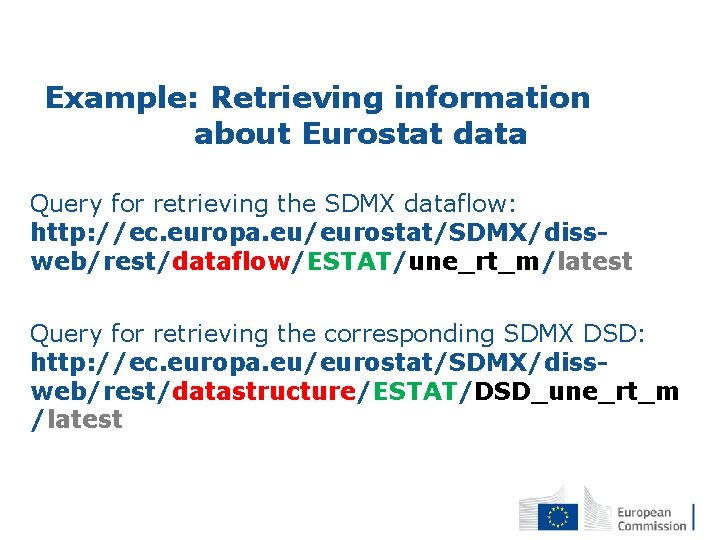 Example: Retrieving information about Eurostat data

Query for retrieving the SDMX dataflow:
http://ec.europa.eu/eurostat/SDMX/diss-web/rest/dataflow/ESTAT/une_rt_m/latest

Query for retrieving the corresponding SDMX DSD:
http://ec.europa.eu/eurostat/SDMX/diss-web/rest/datastructure/ESTAT/DSD_une_rt_m/latest

European Commission